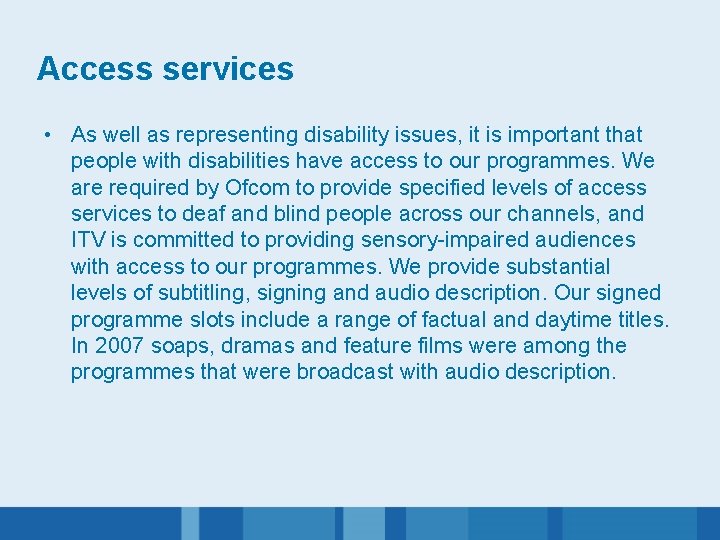 Access services

• As well as representing disability issues, it is important that people with disabilities have access to our programmes. We are required by Ofcom to provide specified levels of access services to deaf and blind people across our channels, and ITV is committed to providing sensory-impaired audiences with access to our programmes. We provide substantial levels of subtitling, signing and audio description. Our signed programme slots include a range of factual and daytime titles. In 2007 soaps, dramas and feature films were among the programmes that were broadcast with audio description.